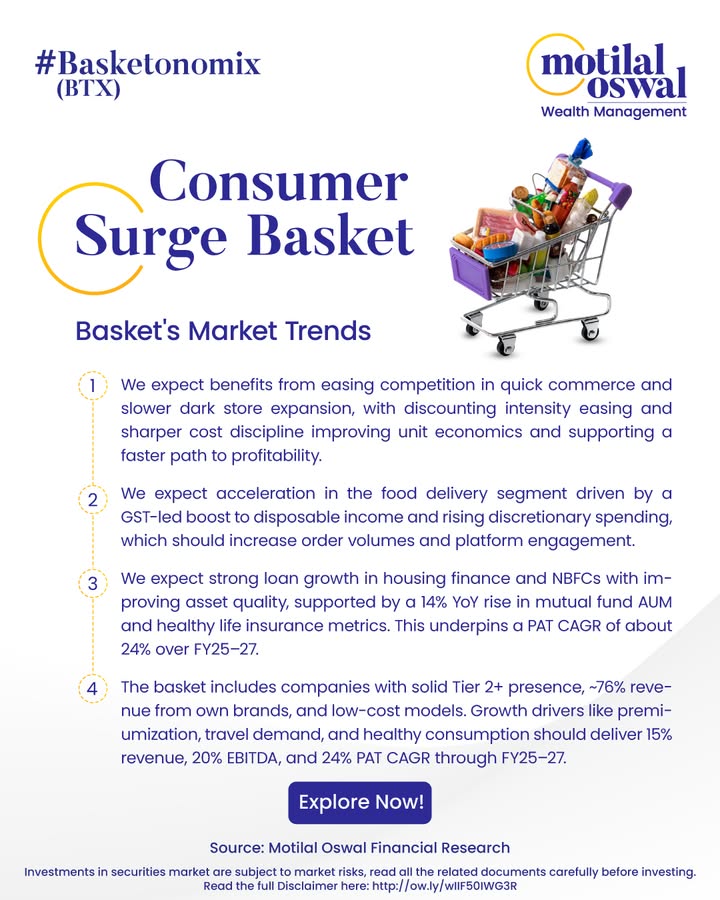 #Basketonomix
(BTX)

motilal oswal
Wealth Management

Consumer Surge Basket

Basket's Market Trends

1 We expect benefits from easing competition in quick commerce and slower dark store expansion, with discounting intensity easing and sharper cost discipline improving unit economics and supporting a faster path to profitability.

2 We expect acceleration in the food delivery segment driven by a GST-led boost to disposable income and rising discretionary spending, which should increase order volumes and platform engagement.

3 We expect strong loan growth in housing finance and NBFCs with improving asset quality, supported by a 14% YoY rise in mutual fund AUM and healthy life insurance metrics. This underpins a PAT CAGR of about 24% over FY25–27.

4 The basket includes companies with solid Tier 2+ presence, ~76% revenue from own brands, and low-cost models. Growth drivers like premiumization, travel demand, and healthy consumption should deliver 15% revenue, 20% EBITDA, and 24% PAT CAGR through FY25–27.

Explore Now!

Source: Motilal Oswal Financial Research

Investments in securities market are subject to market risks, read all the related documents carefully before investing.
Read the full Disclaimer here: http://ow.ly/wIIF50IWG3R